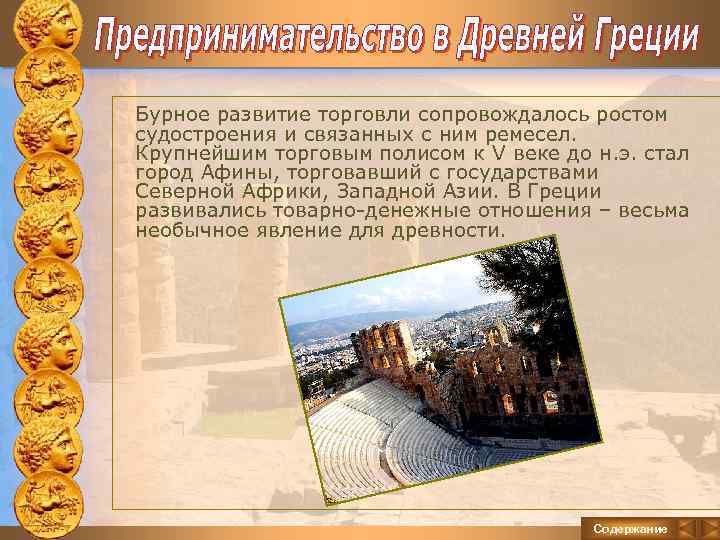 Предпринимательство в Древней Греции

Бурное развитие торговли сопровождалось ростом судостроения и связанных с ним ремесел. Крупнейшим торговым полисом к V веке до н.э. стал город Афины, торговавший с государствами Северной Африки, Западной Азии. В Греции развивались товарно-денежные отношения – весьма необычное явление для древности.

Содержание